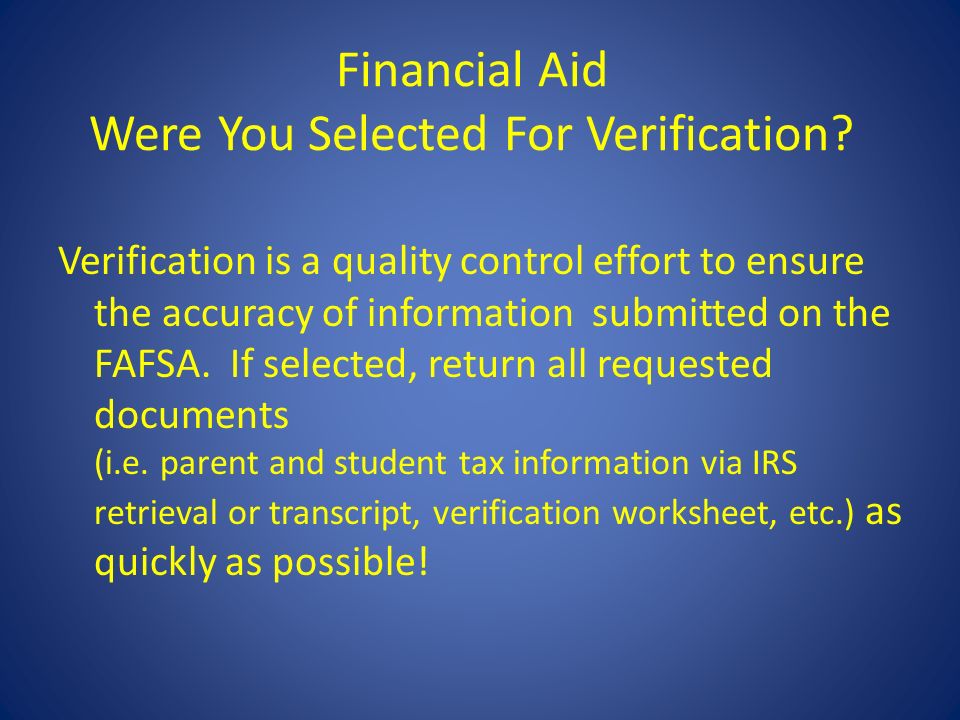 Financial Aid
Were You Selected For Verification?

Verification is a quality control effort to ensure the accuracy of information submitted on the FAFSA. If selected, return all requested documents (i.e. parent and student tax information via IRS retrieval or transcript, verification worksheet, etc.) as quickly as possible!